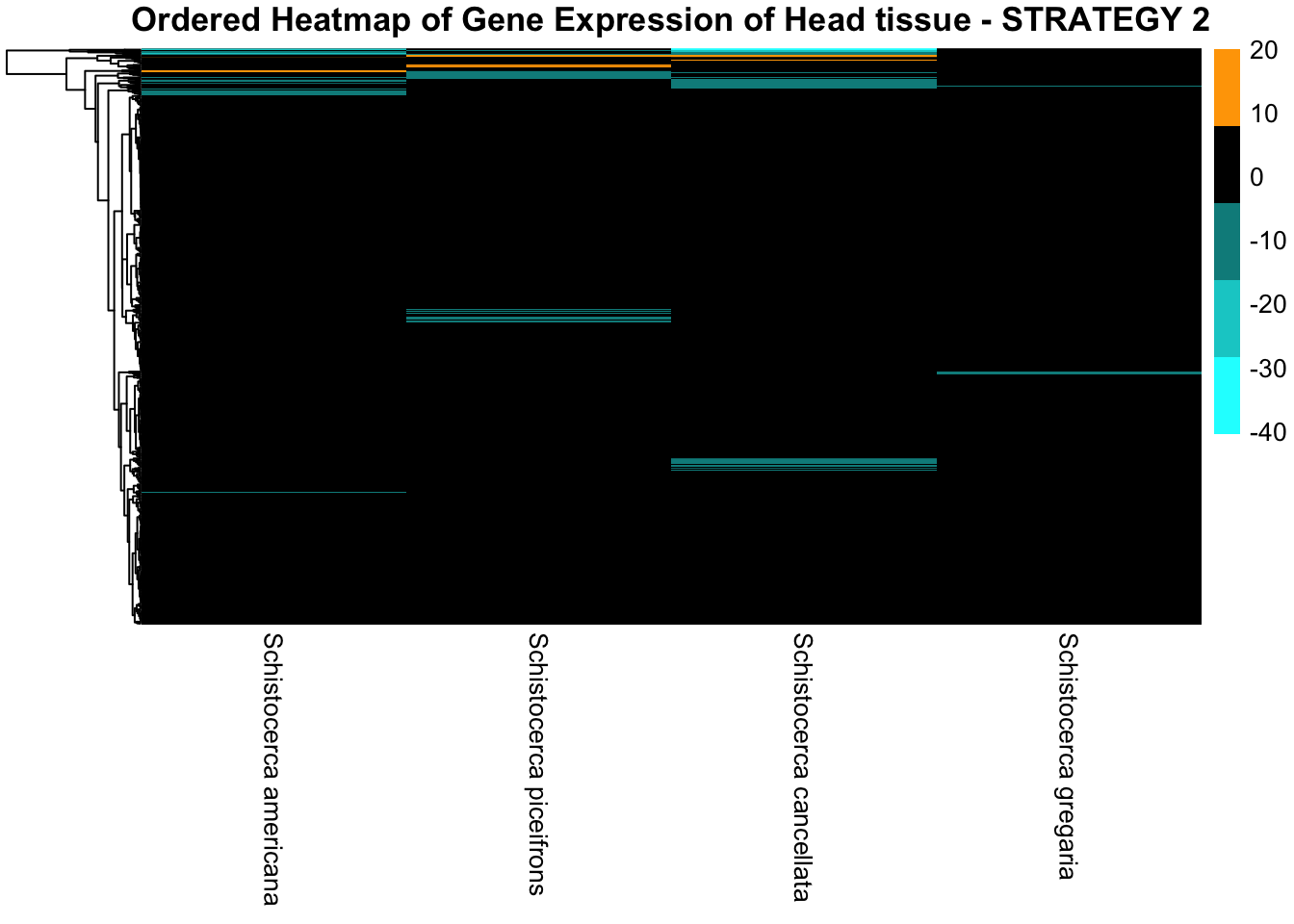 Ordered Heatmap of Gene Expression of Head tissue - STRATEGY 2

20
10
0
-10
-20
-30
-40

Schistocerca americana
Schistocerca piceifrons
Schistocerca cancellata
Schistocerca gregaria